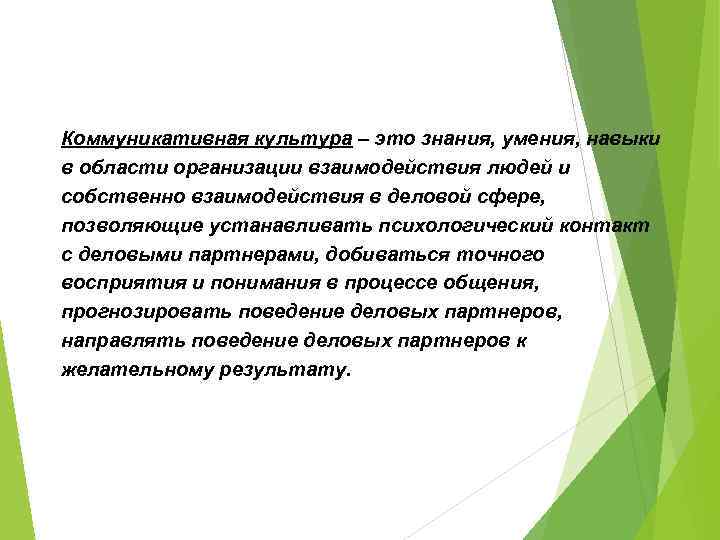 Коммуникативная культура – это знания, умения, навыки в области организации взаимодействия людей и собственно взаимодействия в деловой сфере, позволяющие устанавливать психологический контакт с деловыми партнерами, добиваться точного восприятия и понимания в процессе общения, прогнозировать поведение деловых партнеров, направлять поведение деловых партнеров к желательному результату.